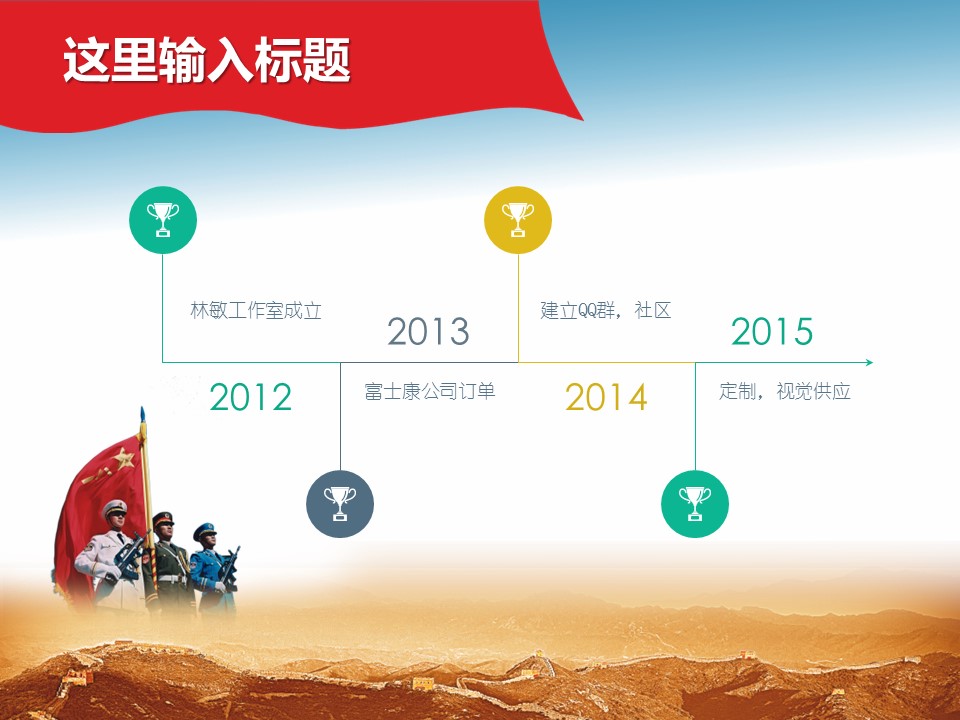 这里输入标题

林敏工作室成立

2012

2013

富士康公司订单

建立QQ群，社区

2014

2015

定制，视觉供应